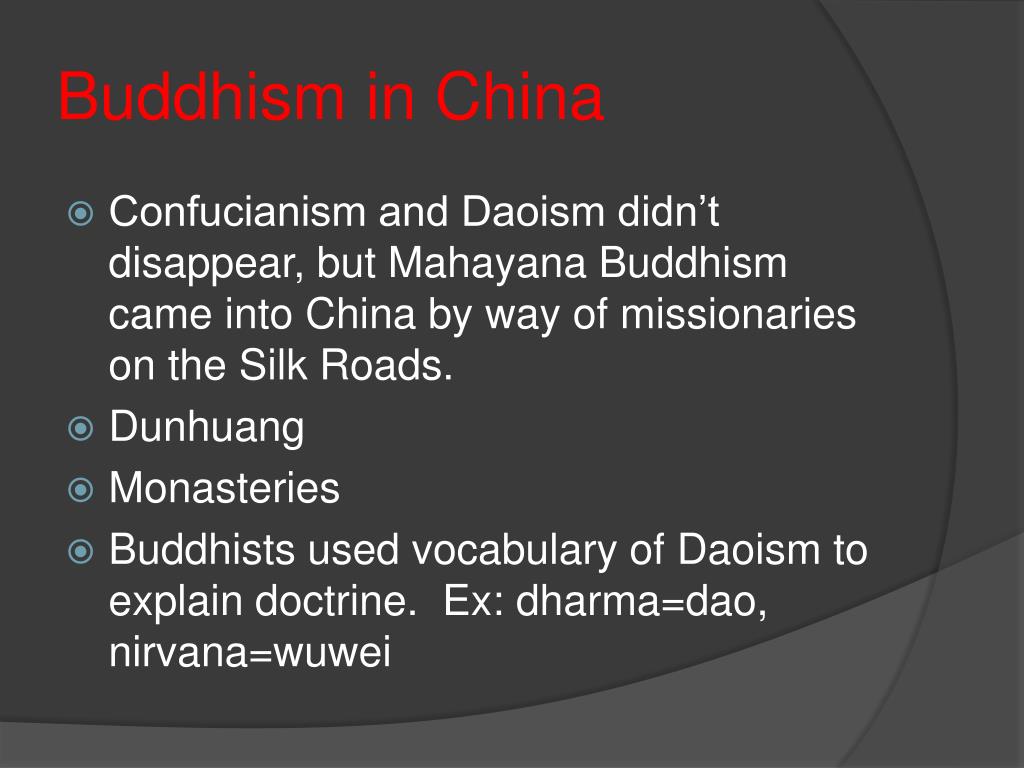 Buddhism in China

Confucianism and Daoism didn’t disappear, but Mahayana Buddhism came into China by way of missionaries on the Silk Roads.

Dunhuang

Monasteries

Buddhists used vocabulary of Daoism to explain doctrine.  Ex: dharma=dao, nirvana=wuwei